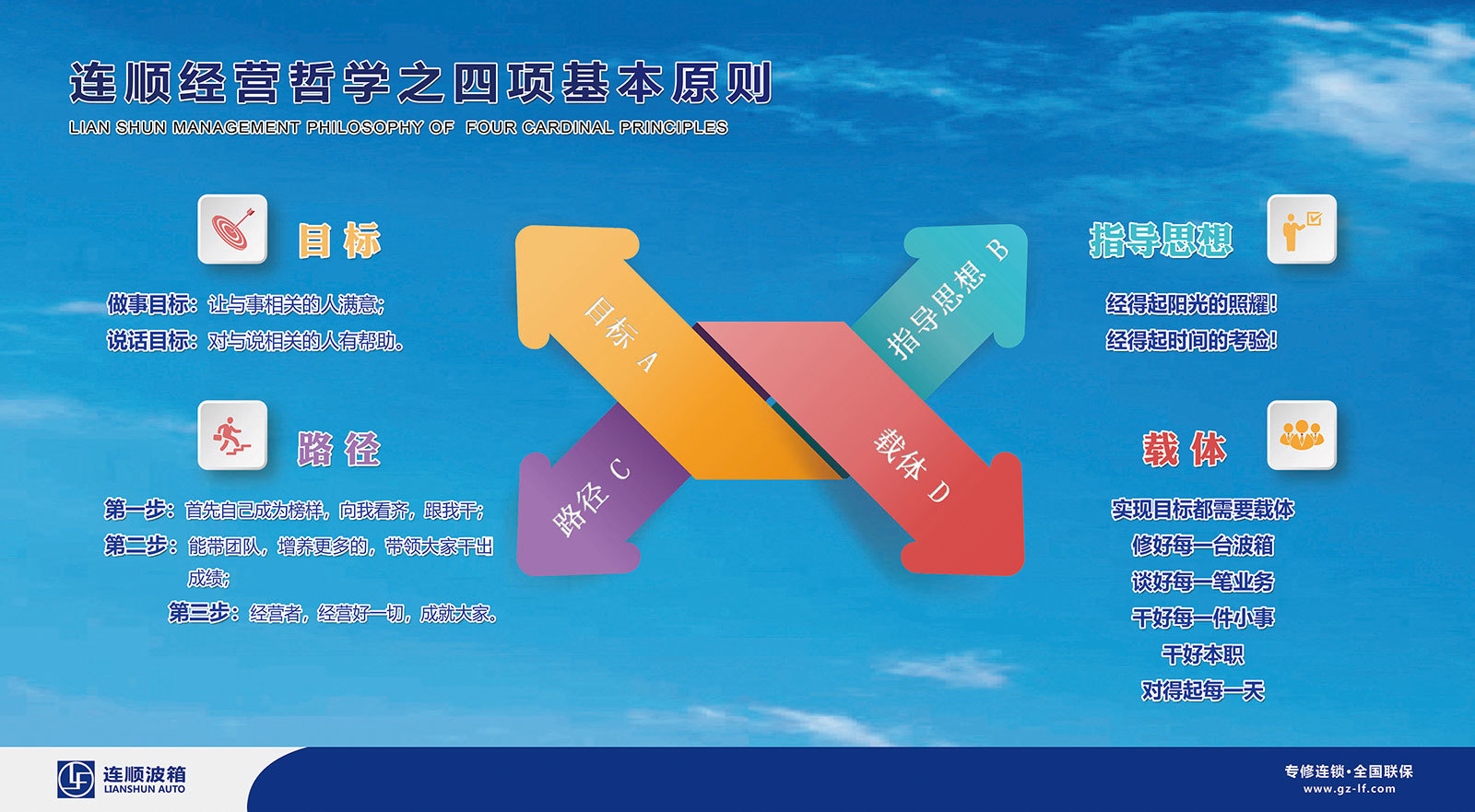 连顺经营哲学之四项基本原则
LIAN SHUN MANAGEMENT PHILOSOPHY OF FOUR CARDINAL PRINCIPLES

目标

做事目标：让与事相关的人满意；
说话目标：对与说相关的人有帮助。

路径

第一步：首先自己成为榜样，向我看齐，跟我干；
第二步：能带团队，增养更多的，带领大家干出成绩；
第三步：经营者，经营好一切，成就大家。

目标 A
指导思想 B
路径 C
载体 D

指导思想

经得起阳光的照耀！
经得起时间的考验！

载体

实现目标都需要载体
修好每一台波箱
谈好每一笔业务
干好每一件小事
干好本职
对得起每一天

连顺波箱
LIANSHUN AUTO

专修连锁·全国联保
www.gz-lf.com